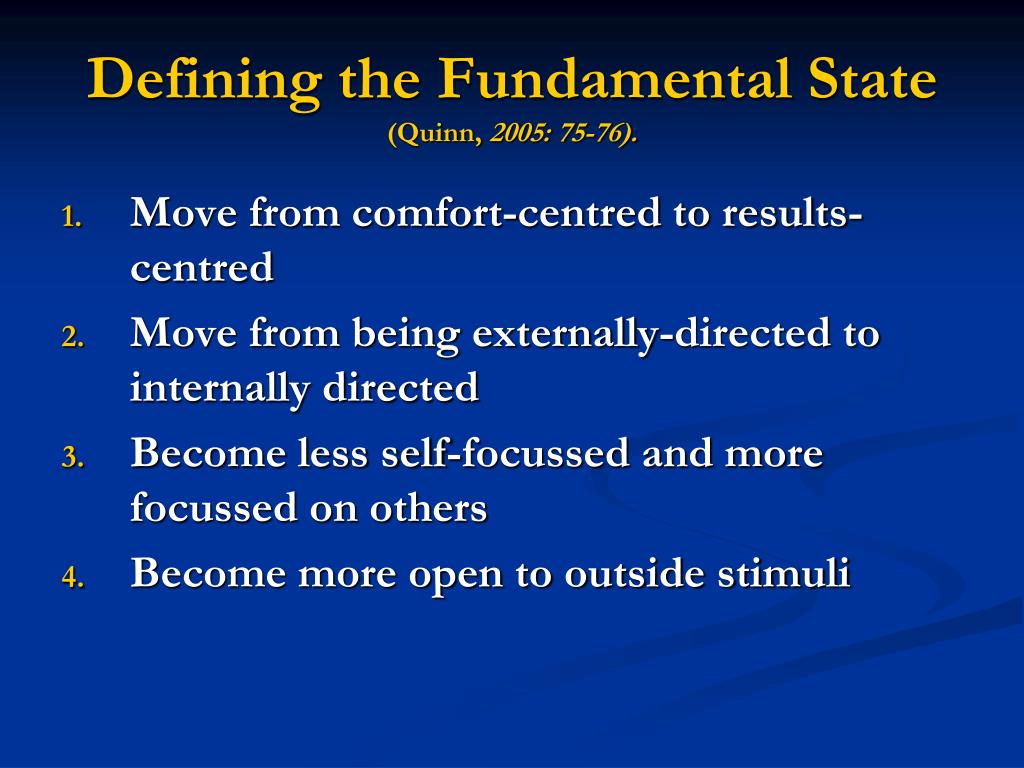 Defining the Fundamental State
(Quinn, 2005: 75-76).

1. Move from comfort-centred to results-centred
2. Move from being externally-directed to internally directed
3. Become less self-focussed and more focussed on others
4. Become more open to outside stimuli